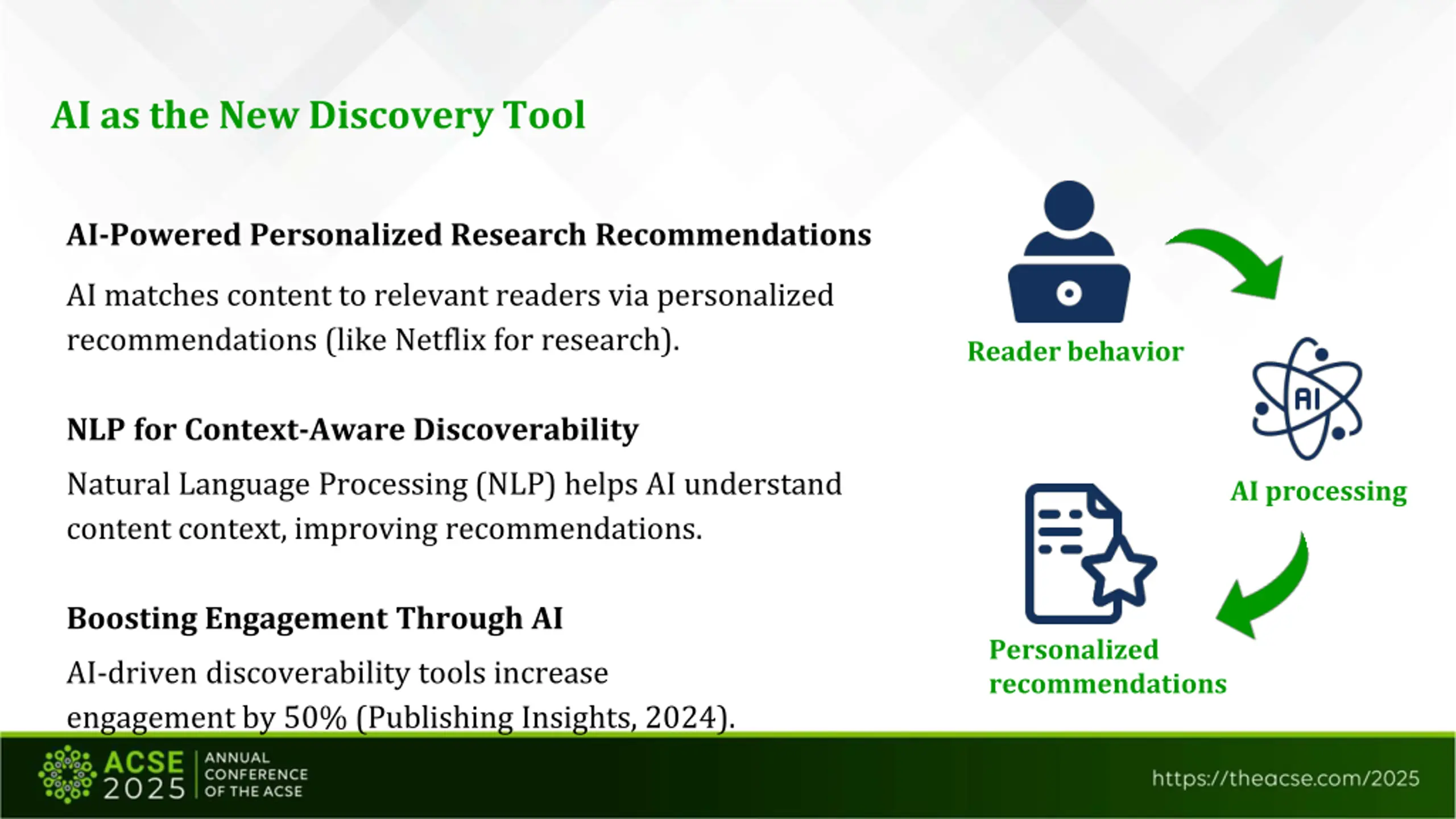 AI as the New Discovery Tool

AI-Powered Personalized Research Recommendations

AI matches content to relevant readers via personalized recommendations (like Netflix for research).

NLP for Context-Aware Discoverability

Natural Language Processing (NLP) helps AI understand content context, improving recommendations.

Boosting Engagement Through AI

AI-driven discoverability tools increase engagement by 50% (Publishing Insights, 2024).

Reader behavior

AI

AI processing

Personalized recommendations

ACSE 2025 ANNUAL CONFERENCE OF THE ACSE

https://theacse.com/2025